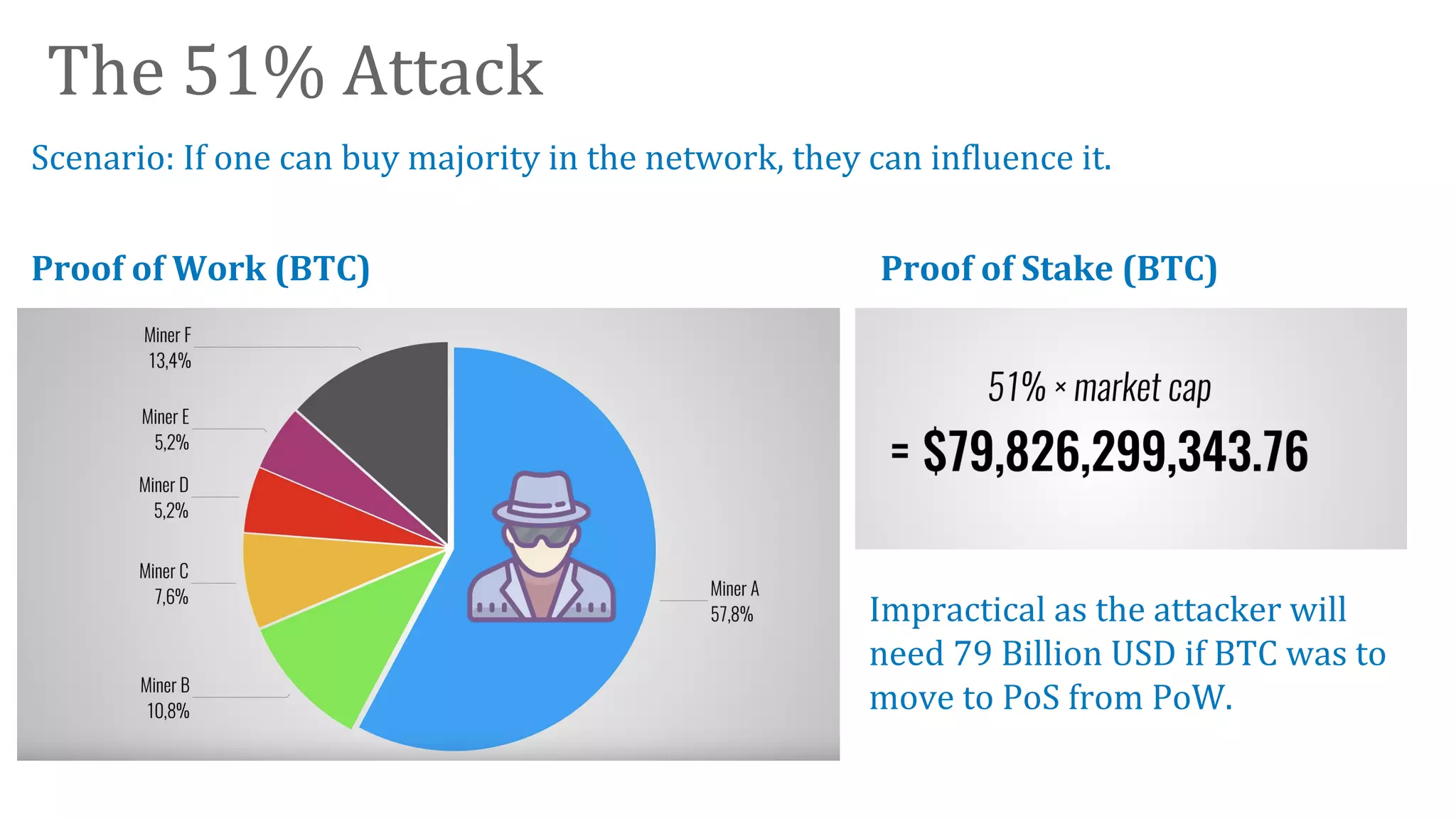 The 51% Attack

Scenario: If one can buy majority in the network, they can influence it.

Proof of Work (BTC)

Miner F
13,4%

Miner E
5,2%

Miner D
5,2%

Miner C
7,6%

Miner B
10,8%

Miner A
57,8%

Proof of Stake (BTC)

51% × market cap
= $79,826,299,343.76

Impractical as the attacker will need 79 Billion USD if BTC was to move to PoS from PoW.